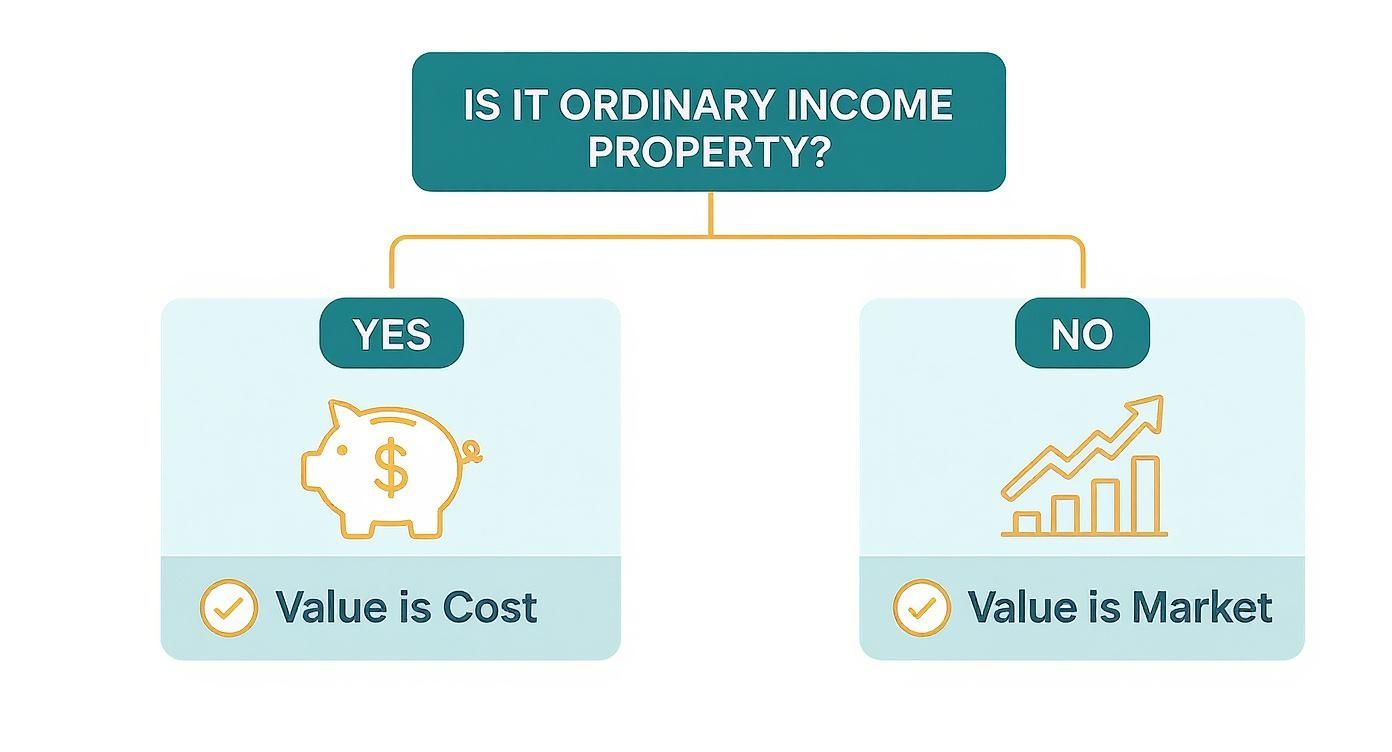 IS IT ORDINARY INCOME PROPERTY?

YES

$

Value is Cost

NO

Value is Market